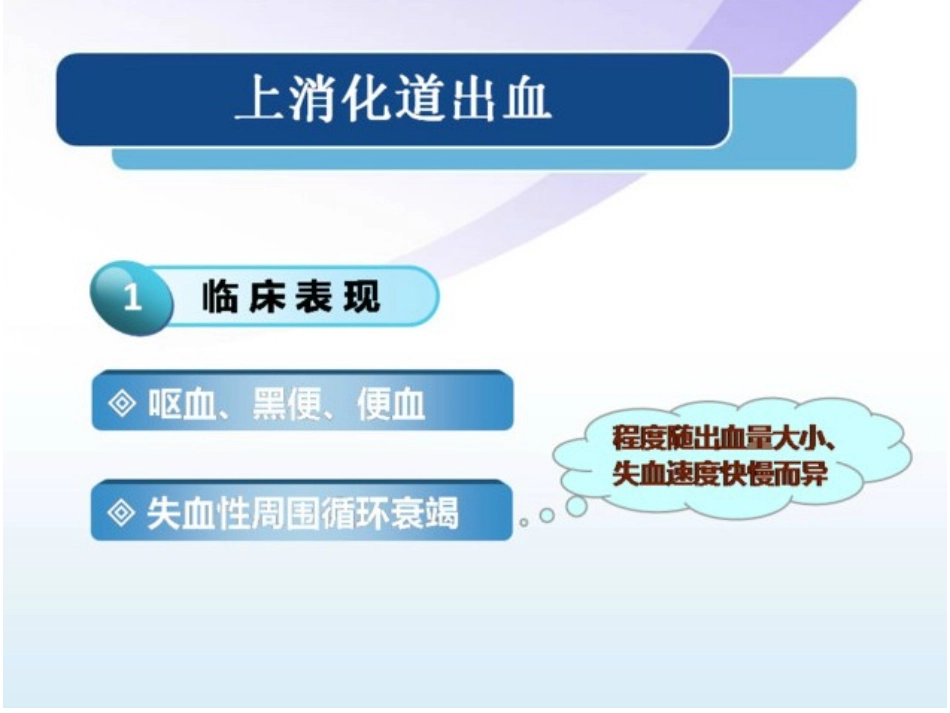 上消化道出血

1 临床表现

◈ 呕血、黑便、便血

◈ 失血性周围循环衰竭

程度随出血量大小、失血速度快慢而异